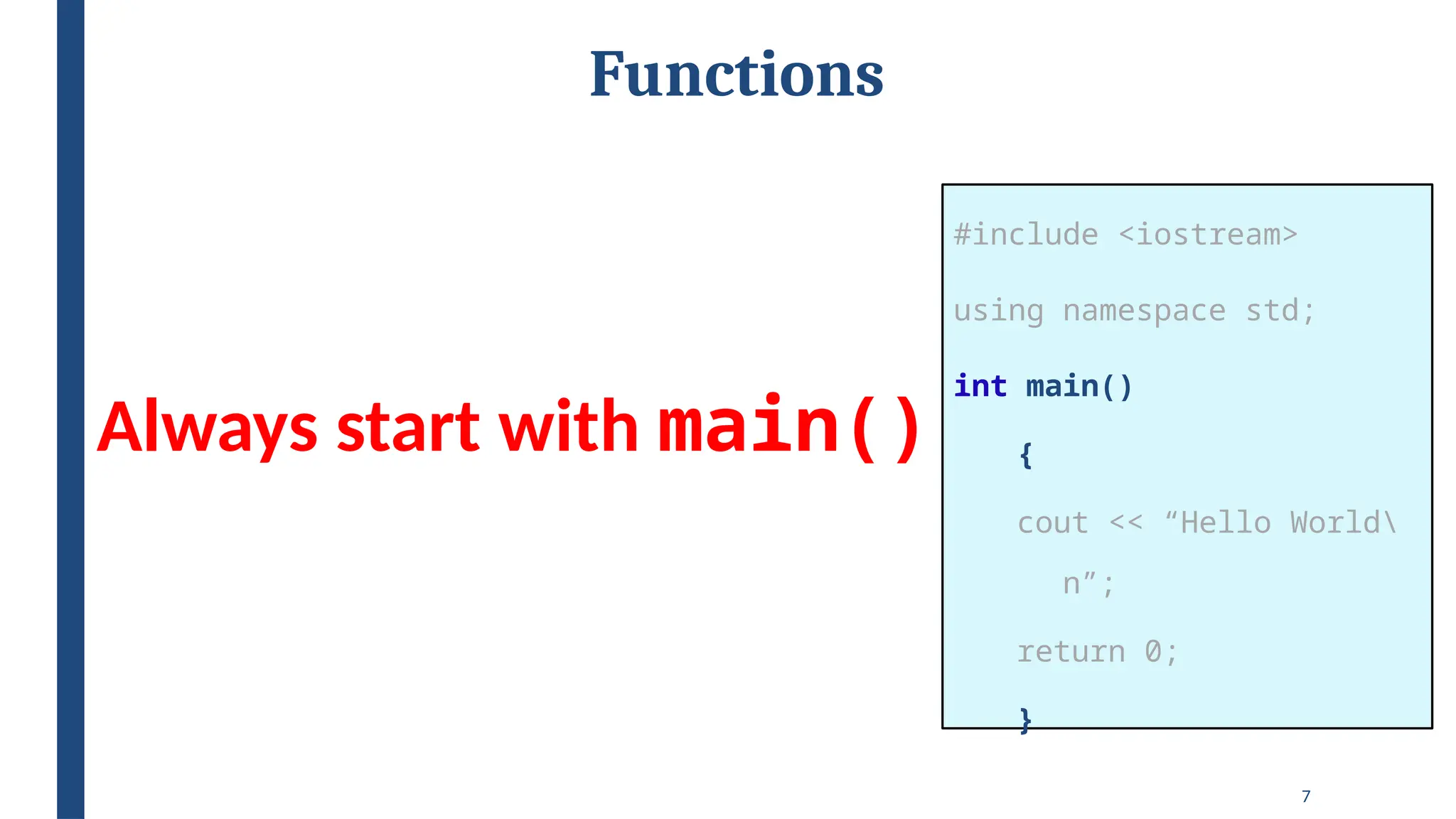 Functions

Always start with main()

#include <iostream>

using namespace std;

int main()

{

cout << “Hello World\n”;

return 0;

}

7